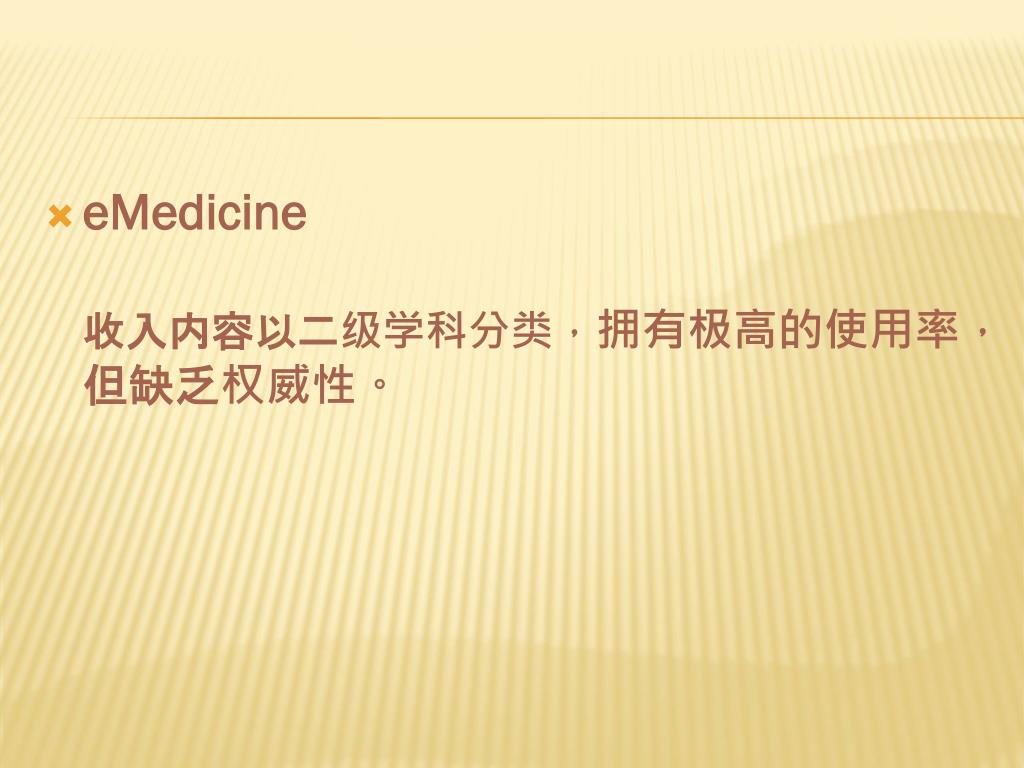 eMedicine

收入内容以二级学科分类，拥有极高的使用率，但缺乏权威性。